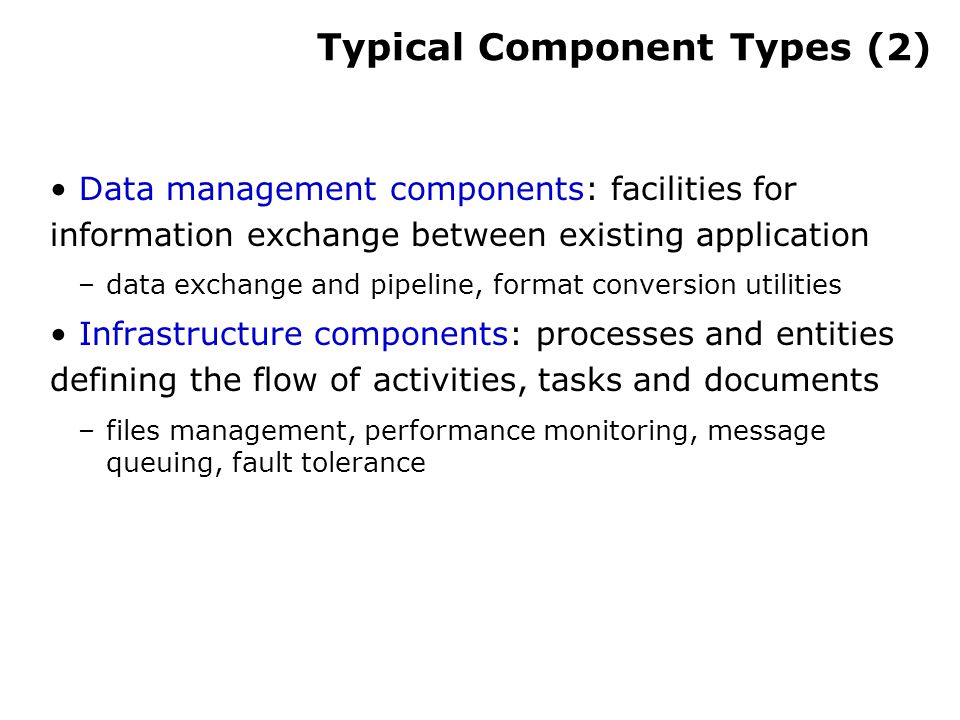 Typical Component Types (2)

• Data management components: facilities for information exchange between existing application

– data exchange and pipeline, format conversion utilities

• Infrastructure components: processes and entities defining the flow of activities, tasks and documents

– files management, performance monitoring, message queuing, fault tolerance